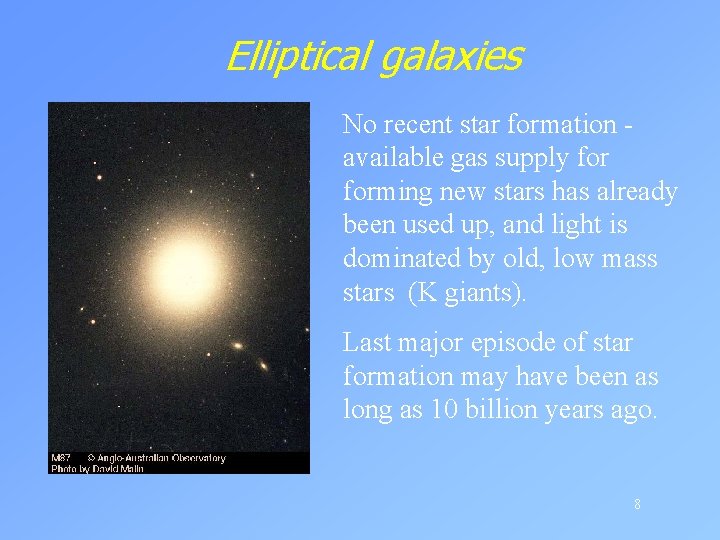 Elliptical galaxies

M87 © Anglo-Australian Observatory
Photo by David Malin

No recent star formation - available gas supply for forming new stars has already been used up, and light is dominated by old, low mass stars (K giants).

Last major episode of star formation may have been as long as 10 billion years ago.

8